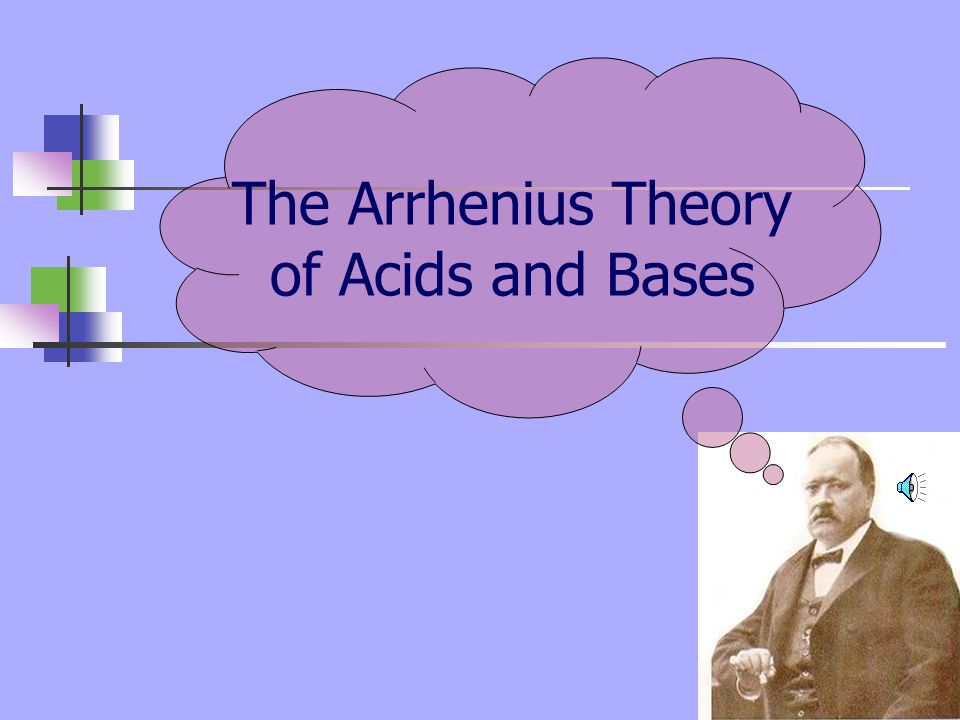 The Arrhenius Theory of Acids and Bases